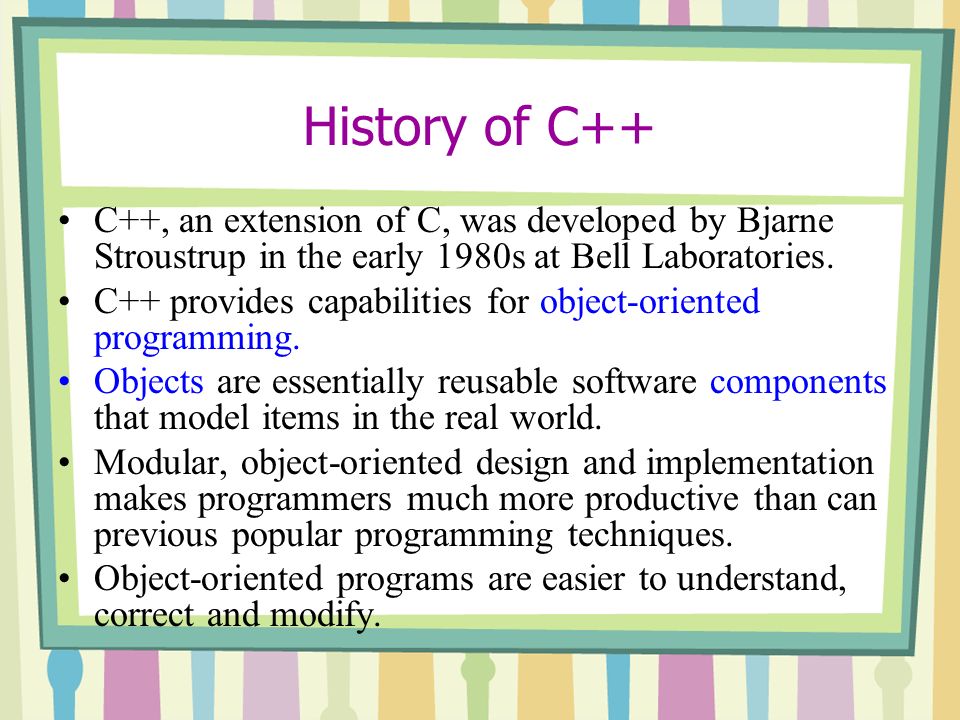 History of C++

• C++, an extension of C, was developed by Bjarne Stroustrup in the early 1980s at Bell Laboratories.

• C++ provides capabilities for object-oriented programming.

• Objects are essentially reusable software components that model items in the real world.

• Modular, object-oriented design and implementation makes programmers much more productive than can previous popular programming techniques.

• Object-oriented programs are easier to understand, correct and modify.